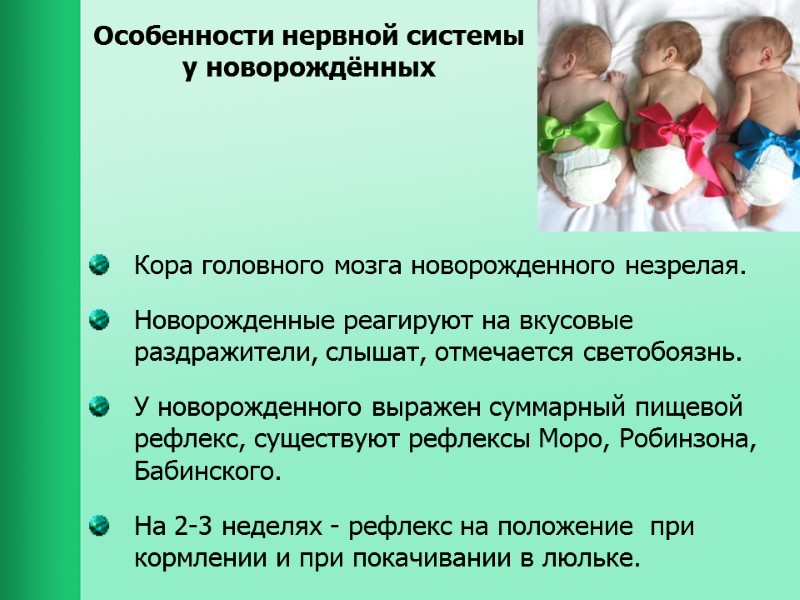 Особенности нервной системы у новорождённых

Кора головного мозга новорожденного незрелая.

Новорожденные реагируют на вкусовые раздражители, слышат, отмечается светобоязнь.

У новорожденного выражен суммарный пищевой рефлекс, существуют рефлексы Моро, Робинзона, Бабинского.

На 2-3 неделях - рефлекс на положение при кормлении и при покачивании в люльке.